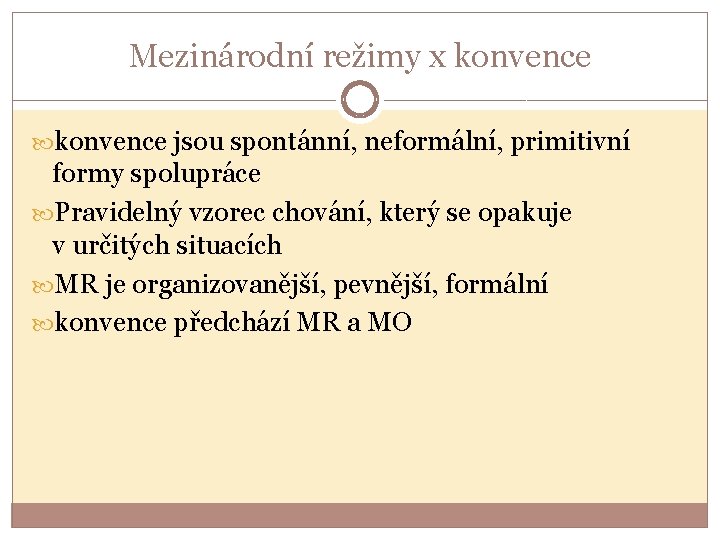 Mezinárodní režimy x konvence

konvence jsou spontánní, neformální, primitivní formy spolupráce

Pravidelný vzorec chování, který se opakuje v určitých situacích

MR je organizovanější, pevnější, formální

konvence předchází MR a MO